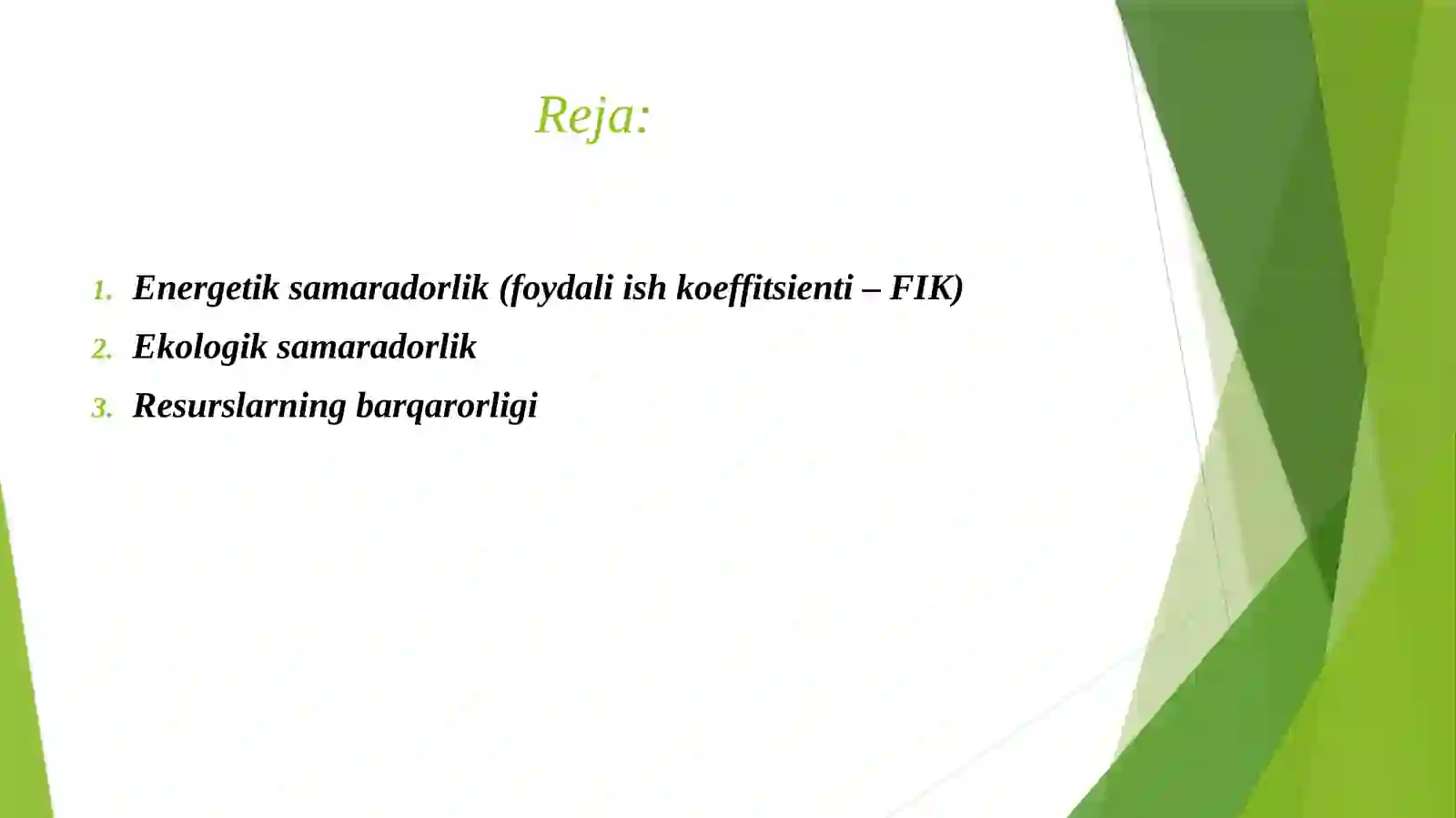 Reja:

1. Energetik samaradorlik (foydali ish koeffitsienti – FIK)
2. Ekologik samaradorlik
3. Resurslarning barqarorligi